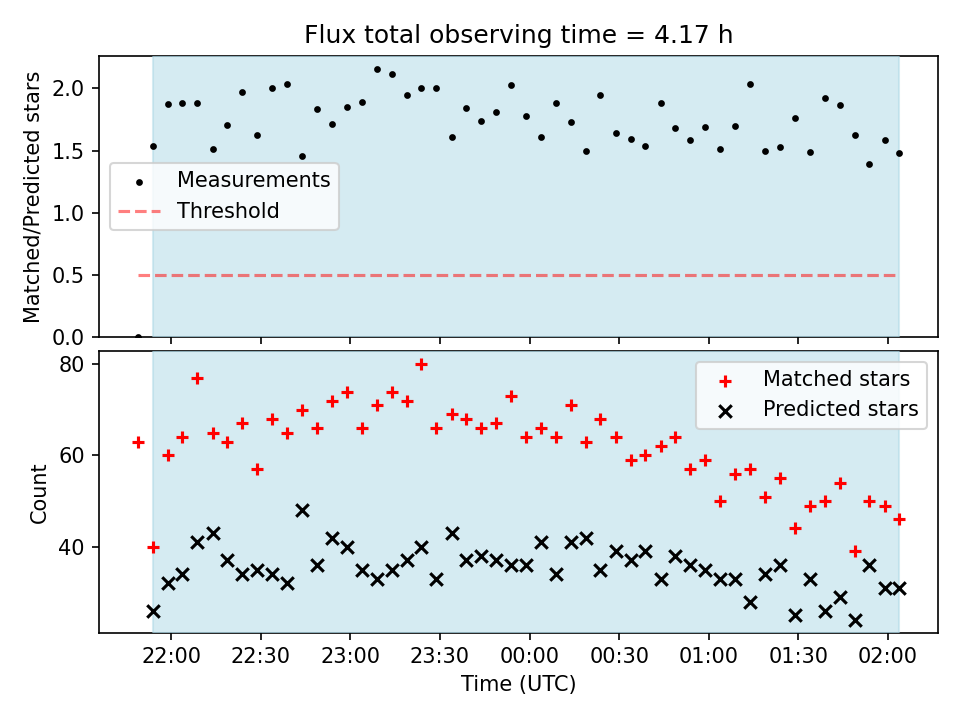 Flux total observing time = 4.17 h

Matched/Predicted stars

2.0
1.5
1.0
0.5
0.0

Measurements
Threshold

Count

80
60
40

Matched stars
Predicted stars

22:00 22:30 23:00 23:30 00:00 00:30 01:00 01:30 02:00

Time (UTC)